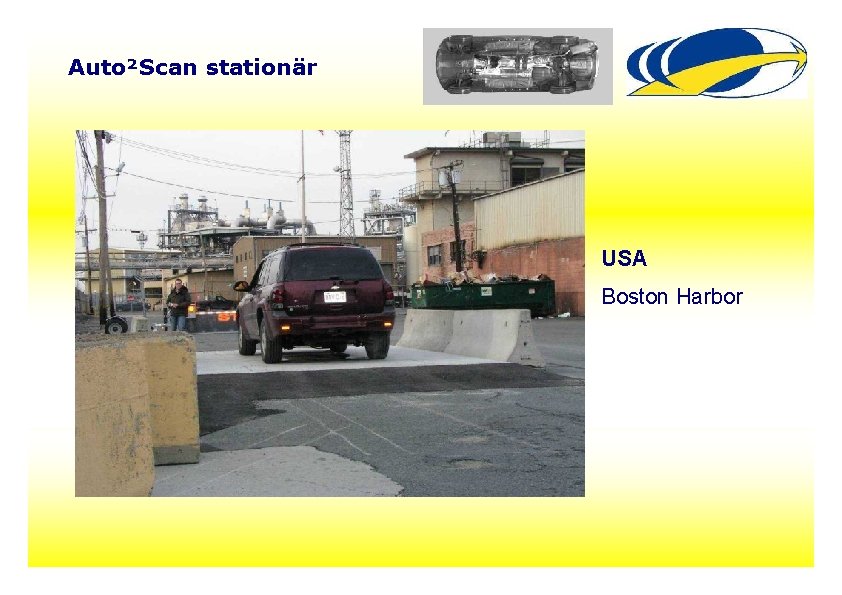 Auto²Scan stationär

USA

Boston Harbor